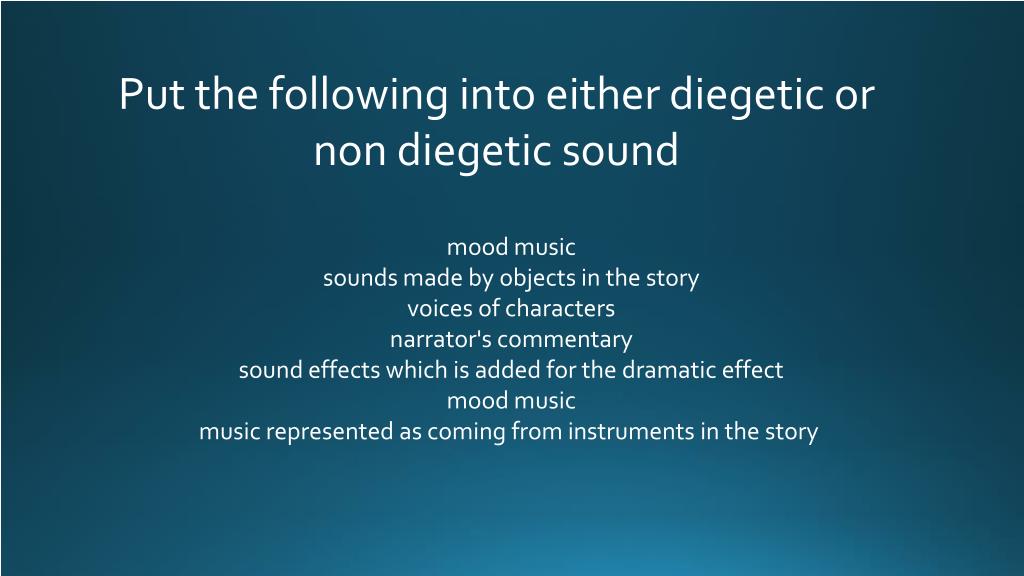 Put the following into either diegetic or non diegetic sound

mood music
sounds made by objects in the story
voices of characters
narrator's commentary
sound effects which is added for the dramatic effect
mood music
music represented as coming from instruments in the story